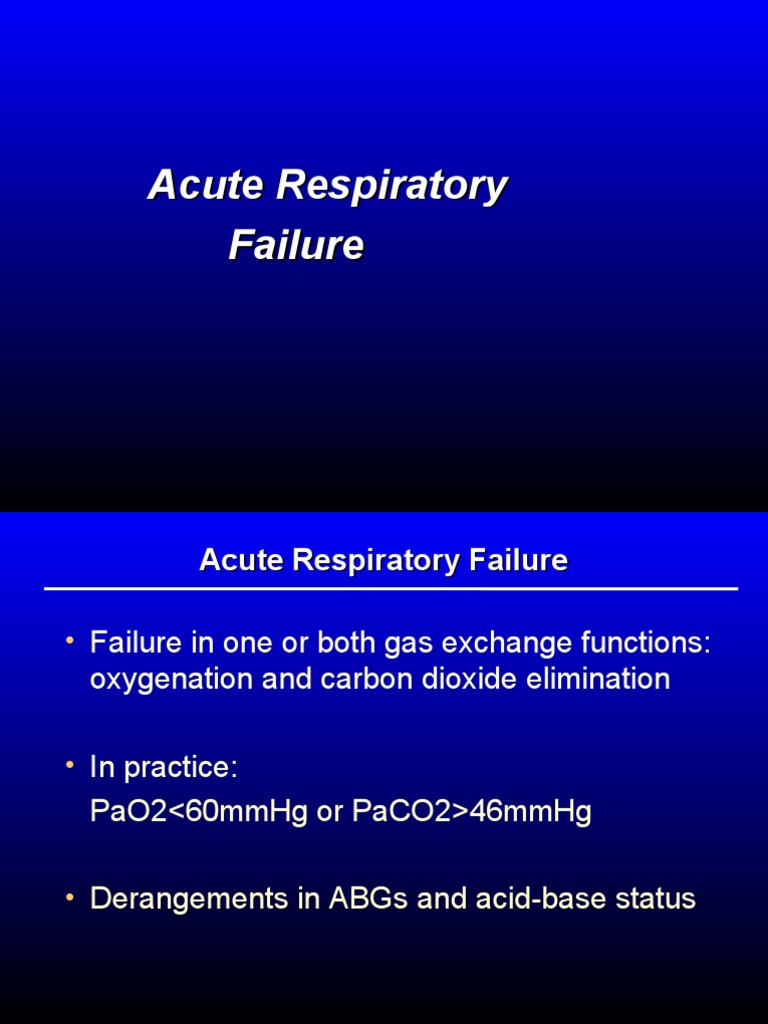 Acute Respiratory
Failure

Acute Respiratory Failure

• Failure in one or both gas exchange functions: oxygenation and carbon dioxide elimination

• In practice:
PaO2<60mmHg or PaCO2>46mmHg

• Derangements in ABGs and acid-base status